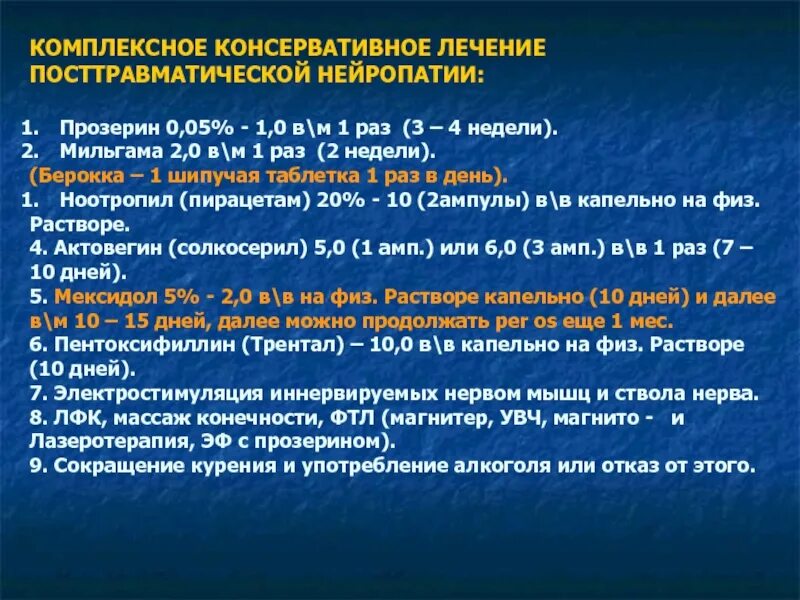 КОМПЛЕКСНОЕ КОНСЕРВАТИВНОЕ ЛЕЧЕНИЕ ПОСТТРАВМАТИЧЕСКОЙ НЕЙРОПАТИИ:

1. Прозерин 0,05% - 1,0 в\м 1 раз (3 – 4 недели).
2. Мильгама 2,0 в\м 1 раз (2 недели).
(Берокка – 1 шипучая таблетка 1 раз в день).
1. Ноотропил (пирацетам) 20% - 10 (2ампулы) в\в капельно на физ. Растворе.
4. Актовегин (солкосерил) 5,0 (1 амп.) или 6,0 (3 амп.) в\в 1 раз (7 – 10 дней).
5. Мексидол 5% - 2,0 в\в на физ. Растворе капельно (10 дней) и далее в\м 10 – 15 дней, далее можно продолжать per os еще 1 мес.
6. Пентоксифиллин (Трентал) – 10,0 в\в капельно на физ. Растворе (10 дней).
7. Электростимуляция иннервируемых нервом мышц и ствола нерва.
8. ЛФК, массаж конечности, ФТЛ (магнитер, УВЧ, магнито - и Лазеротерапия, ЭФ с прозерином).
9. Сокращение курения и употребление алкоголя или отказ от этого.